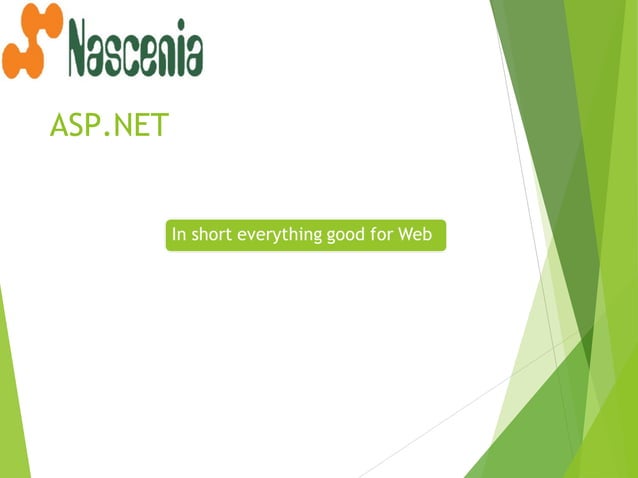 Nascenia

ASP.NET

In short everything good for Web